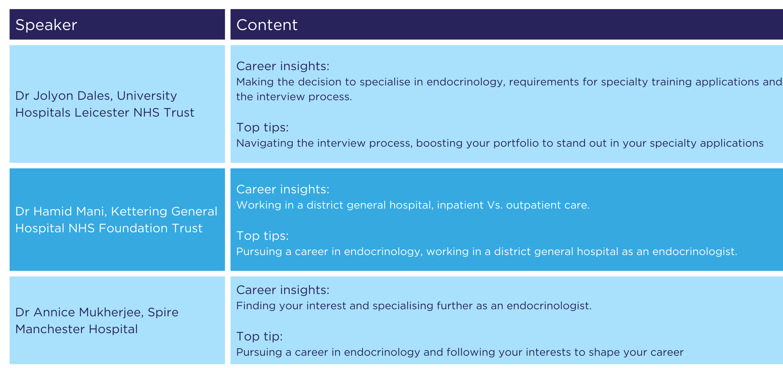 | Speaker | Content |
|---|---|
| Dr Jolyon Dales, University Hospitals Leicester NHS Trust | Career insights: Making the decision to specialise in endocrinology, requirements for specialty training applications and the interview process. Top tips: Navigating the interview process, boosting your portfolio to stand out in your specialty applications |
| Dr Hamid Mani, Kettering General Hospital NHS Foundation Trust | Career insights: Working in a district general hospital, inpatient Vs. outpatient care. Top tips: Pursuing a career in endocrinology, working in a district general hospital as an endocrinologist. |
| Dr Annice Mukherjee, Spire Manchester Hospital | Career insights: Finding your interest and specialising further as an endocrinologist. Top tip: Pursuing a career in endocrinology and following your interests to shape your career |